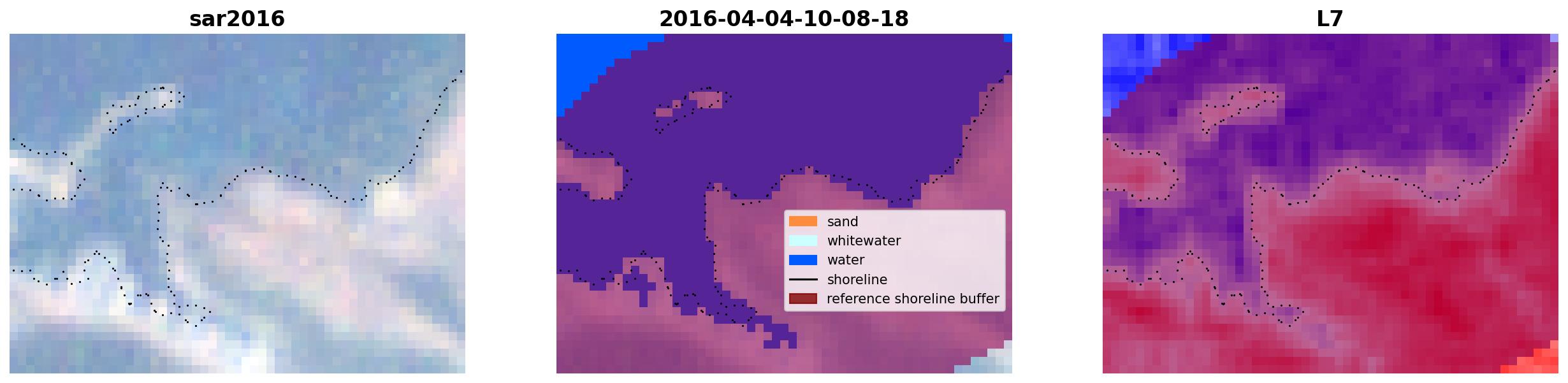 sar2016

2016-04-04-10-08-18

sand
whitewater
water
shoreline
reference shoreline buffer

L7